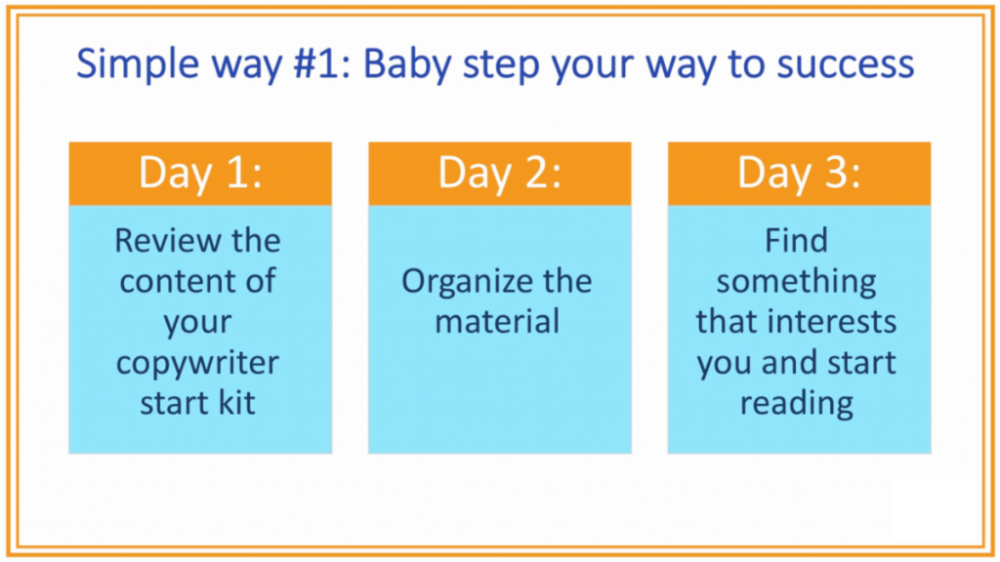 Simple way #1: Baby step your way to success

Day 1:

Review the content of your copywriter start kit

Day 2:

Organize the material

Day 3:

Find something that interests you and start reading